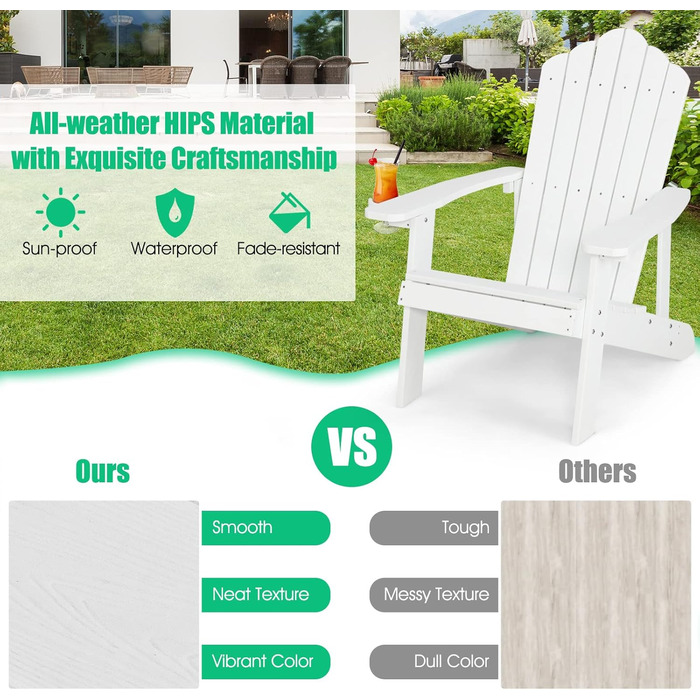 All-weather HIPS Material with Exquisite Craftsmanship

Sun-proof

Waterproof

Fade-resistant

VS

Ours

Smooth

Neat Texture

Vibrant Color

Others

Tough

Messy Texture

Dull Color